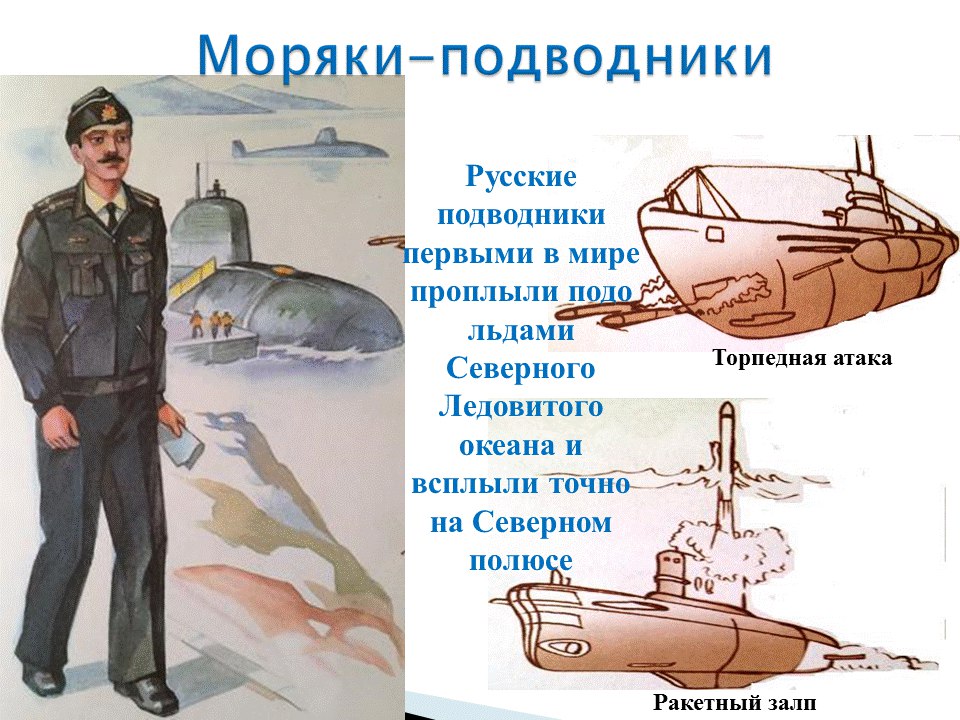 Моряки-подводники

Русские подводники первыми в мире проплыли подо льдами Северного Ледовитого океана и всплыли точно на Северном полюсе

Торпедная атака

Ракетный залп